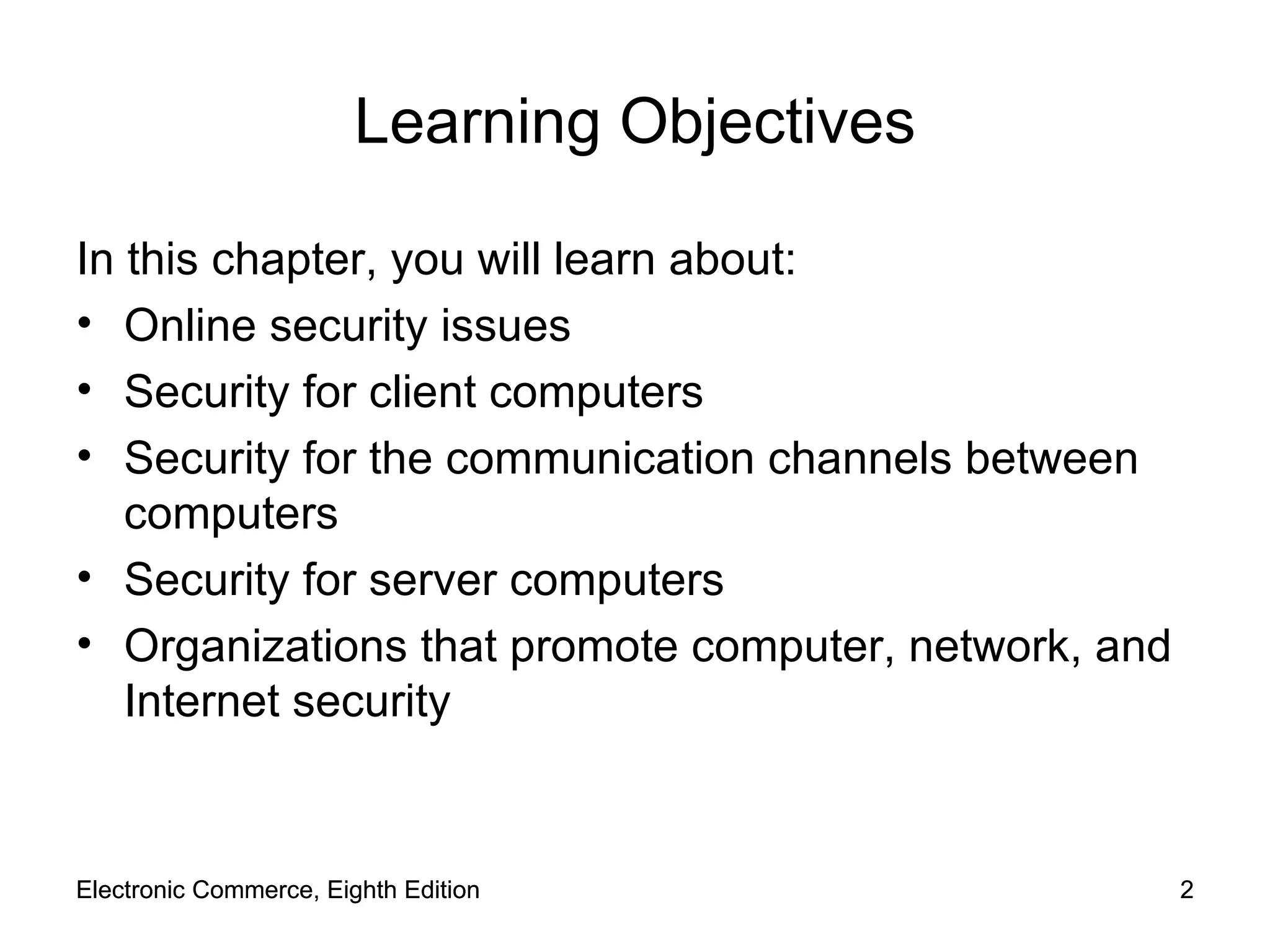 Learning Objectives

In this chapter, you will learn about:
• Online security issues
• Security for client computers
• Security for the communication channels between computers
• Security for server computers
• Organizations that promote computer, network, and Internet security

Electronic Commerce, Eighth Edition

2